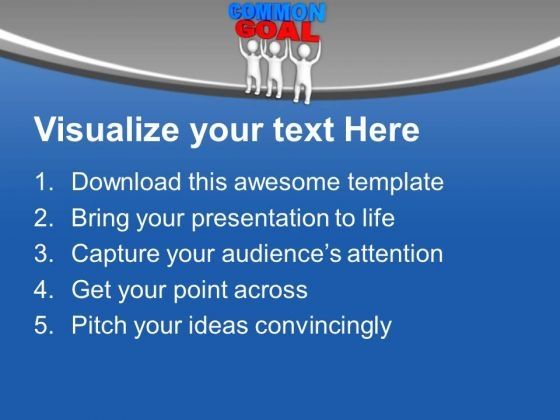 COMMON
GOAL

Visualize your text Here

1. Download this awesome template
2. Bring your presentation to life
3. Capture your audience's attention
4. Get your point across
5. Pitch your ideas convincingly